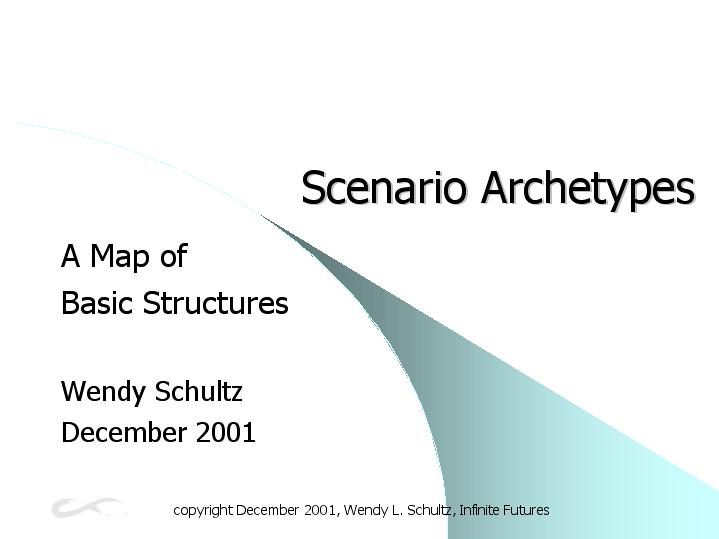 Scenario Archetypes

A Map of
Basic Structures

Wendy Schultz
December 2001

copyright December 2001, Wendy L. Schultz, Infinite Futures